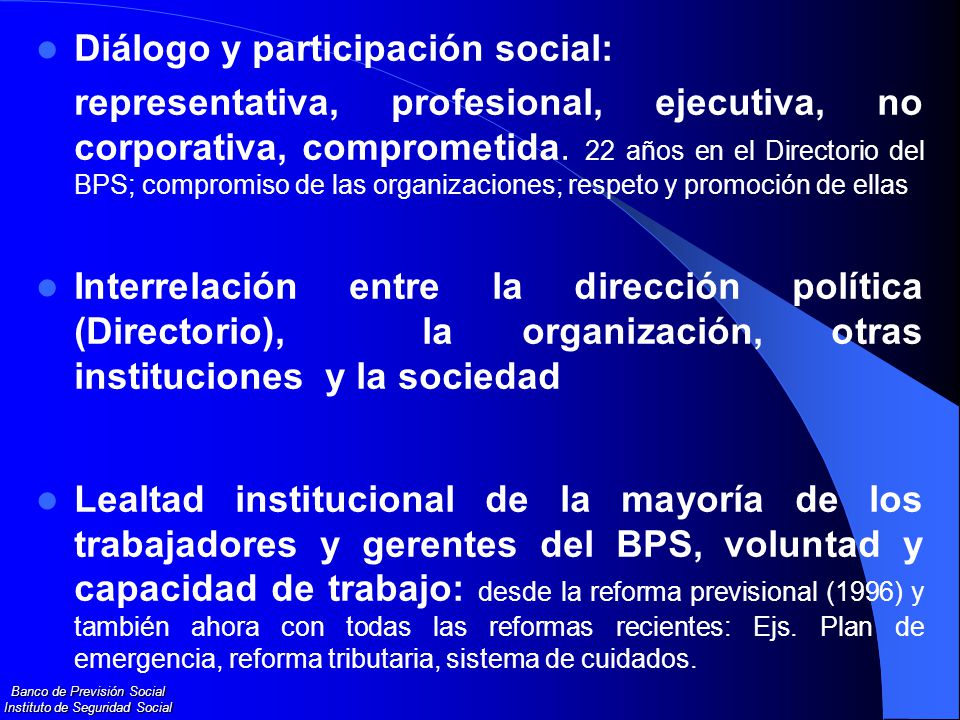 Diálogo y participación social:

representativa, profesional, ejecutiva, no corporativa, comprometida. 22 años en el Directorio del BPS; compromiso de las organizaciones; respeto y promoción de ellas

Interrelación entre la dirección política (Directorio), la organización, otras instituciones y la sociedad

Lealtad institucional de la mayoría de los trabajadores y gerentes del BPS, voluntad y capacidad de trabajo: desde la reforma previsional (1996) y también ahora con todas las reformas recientes: Ejs. Plan de emergencia, reforma tributaria, sistema de cuidados.

Banco de Previsión Social
Instituto de Seguridad Social